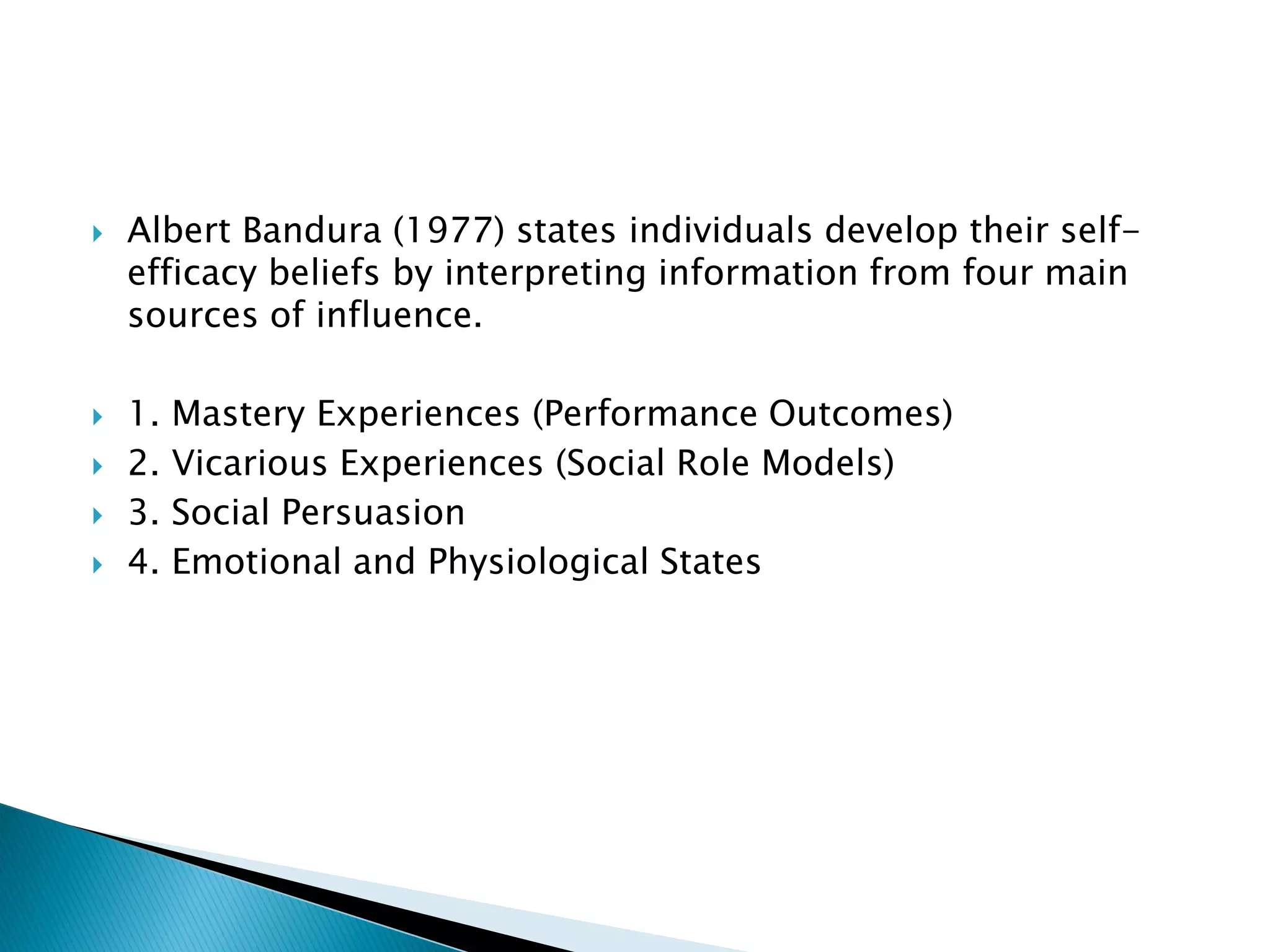 Albert Bandura (1977) states individuals develop their self-efficacy beliefs by interpreting information from four main sources of influence.

1. Mastery Experiences (Performance Outcomes)
2. Vicarious Experiences (Social Role Models)
3. Social Persuasion
4. Emotional and Physiological States